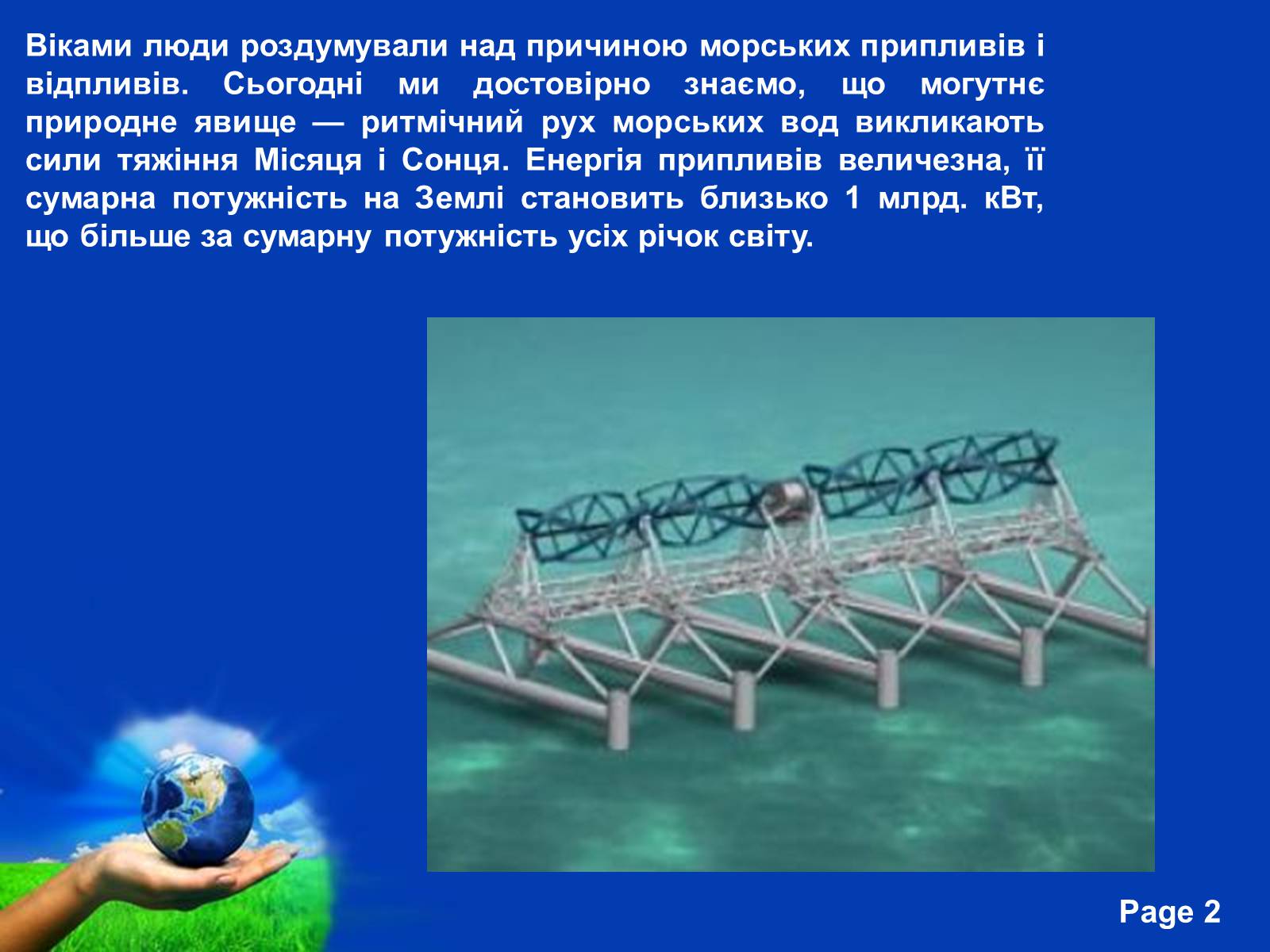 Віками люди роздумували над причиною морських припливів і відпливів. Сьогодні ми достовірно знаємо, що могутнє природне явище — ритмічний рух морських вод викликають сили тяжіння Місяця і Сонця. Енергія припливів величезна, її сумарна потужність на Землі становить близько 1 млрд. кВт, що більше за сумарну потужність усіх річок світу.

Page 2